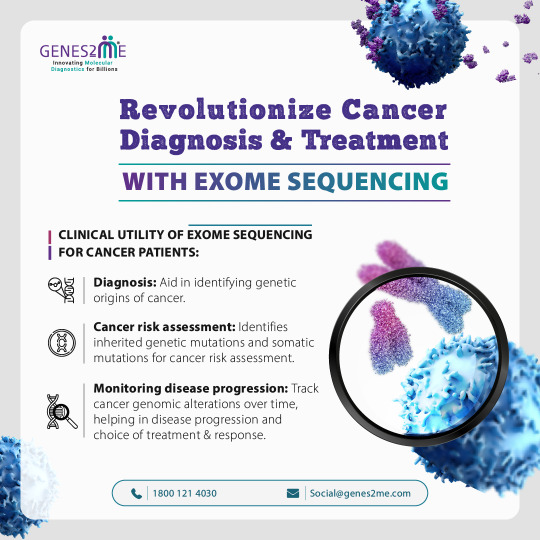 GENES2ME
Innovating Molecular Diagnostics for Billions

Revolutionize Cancer Diagnosis & Treatment

WITH EXOME SEQUENCING

CLINICAL UTILITY OF EXOME SEQUENCING FOR CANCER PATIENTS:

Diagnosis: Aid in identifying genetic origins of cancer.

Cancer risk assessment: Identifies inherited genetic mutations and somatic mutations for cancer risk assessment.

Monitoring disease progression: Track cancer genomic alterations over time, helping in disease progression and choice of treatment & response.

1800 121 4030

Social@genes2me.com